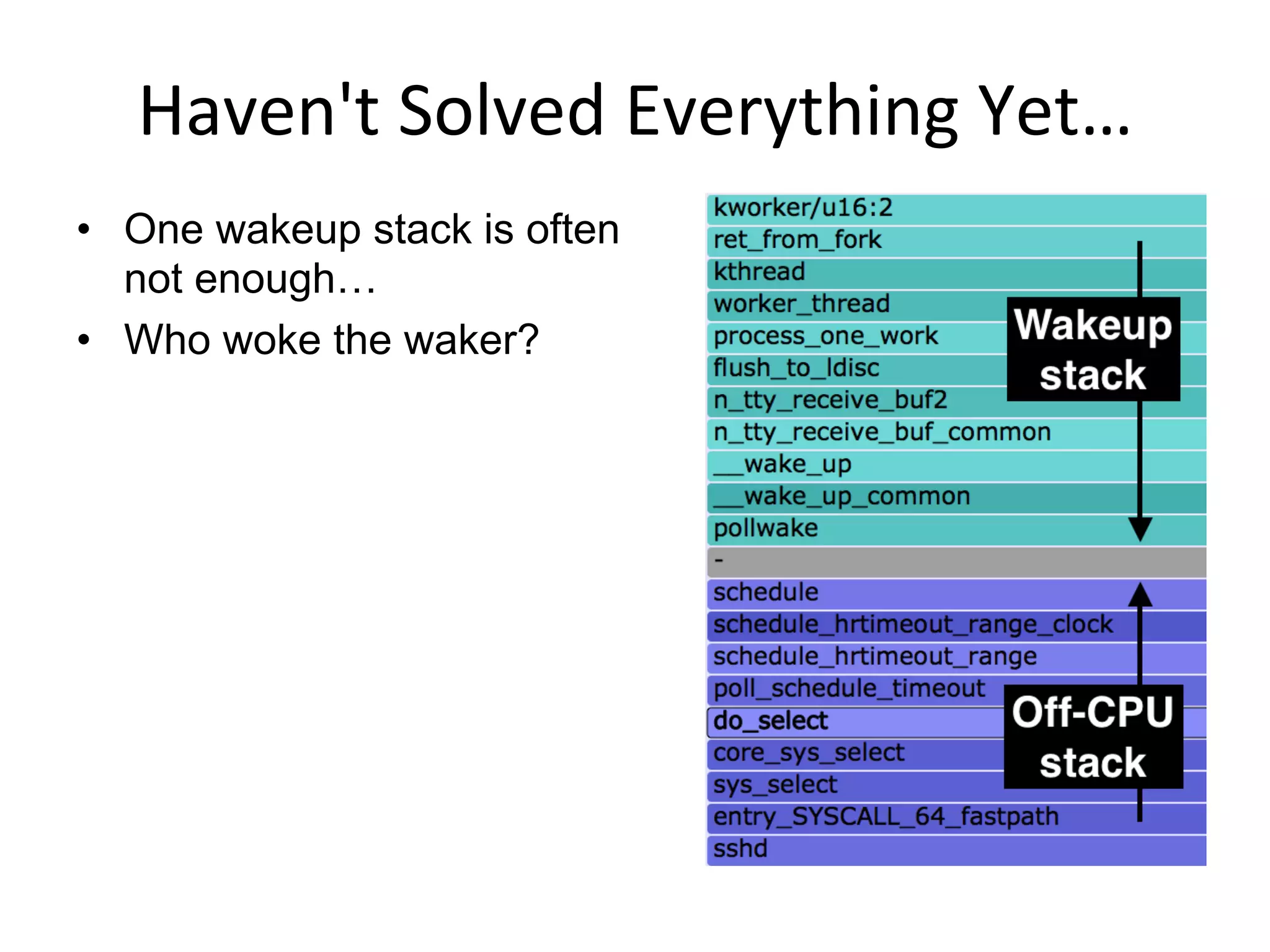 Haven't Solved Everything Yet…

• One wakeup stack is often not enough…
• Who woke the waker?

kworker/u16:2
ret_from_fork
kthread
worker_thread
process_one_work
flush_to_ldisc
n_tty_receive_buf2
n_tty_receive_buf_common
__wake_up
__wake_up_common
pollwake
-
schedule
schedule_hrtimeout_range_clock
schedule_hrtimeout_range
poll_schedule_timeout
do_select
core_sys_select
sys_select
entry_SYSCALL_64_fastpath
sshd

Wakeup stack

Off-CPU stack